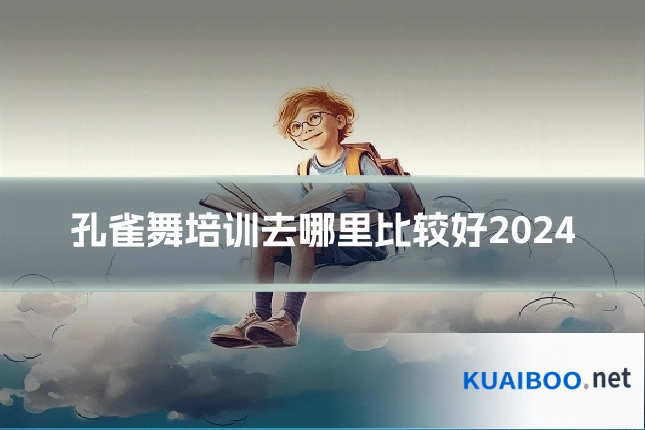 孔雀舞培训去哪里比较好2024

KUAIBOO.net